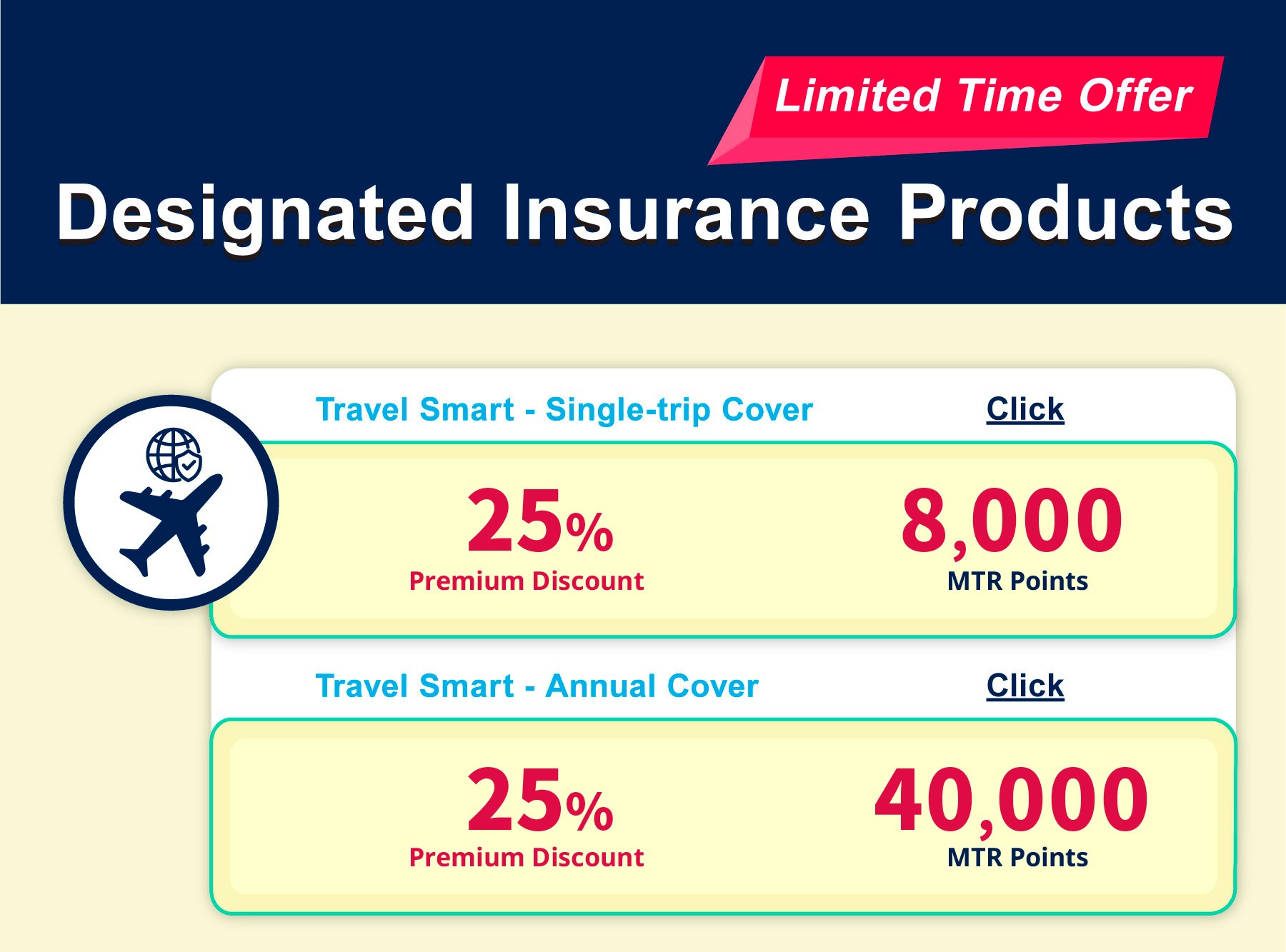 Limited Time Offer

Designated Insurance Products

Travel Smart - Single-trip Cover

Click

25%
Premium Discount

8,000
MTR Points

Travel Smart - Annual Cover

Click

25%
Premium Discount

40,000
MTR Points